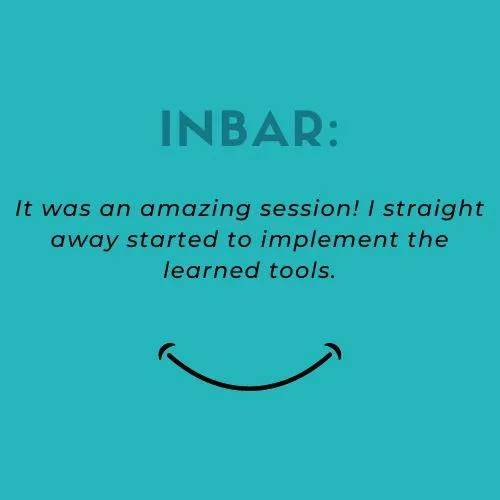 INBAR:

It was an amazing session! I straight away started to implement the learned tools.